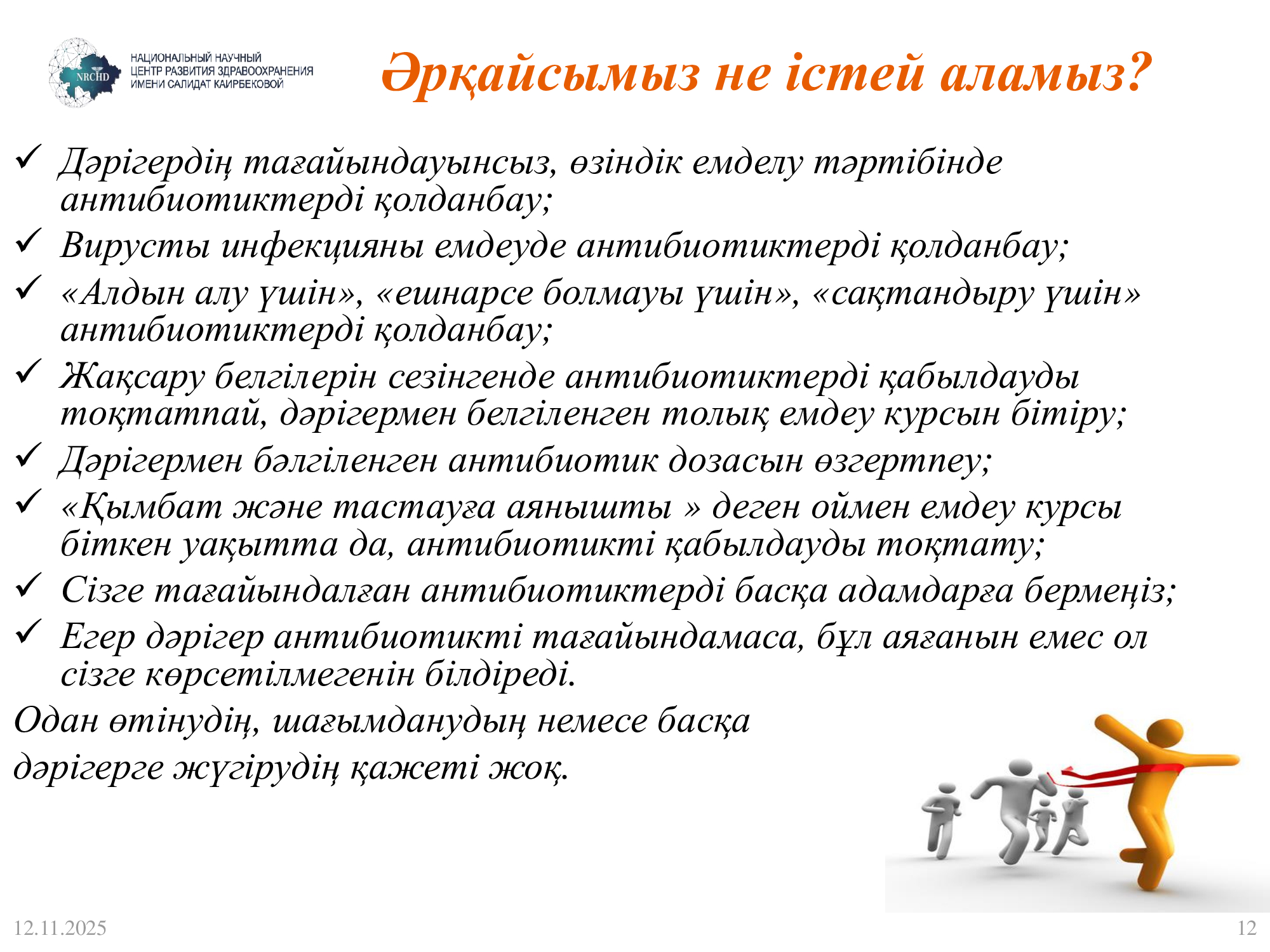 NRCHD НАЦИОНАЛЬНЫЙ НАУЧНЫЙ ЦЕНТР РАЗВИТИЯ ЗДРАВООХРАНЕНИЯ ИМЕНИ САЛИДАТ КАИРБЕКОВОЙ

Әрқайсымыз не істей аламыз?

✓ Дәрігердің тағайындауынсыз, өзіндік емделу тәртібінде антибиотиктерді қолданбау;
✓ Вирусты инфекцияны емдеуде антибиотиктерді қолданбау;
✓ «Алдын алу үшін», «ешнарсе болмауы үшін», «сақтандыру үшін» антибиотиктерді қолданбау;
✓ Жақсару белгілерін сезінгенде антибиотиктерді қабылдауды тоқтатпай, дәрігермен белгіленген толық емдеу курсын бітіру;
✓ Дәрігермен бәлгіленген антибиотик дозасын өзгертпеу;
✓ «Қымбат және тастауға аянышты » деген оймен емдеу курсы біткен уақытта да, антибиотикті қабылдауды тоқтату;
✓ Сізге тағайындалған антибиотиктерді басқа адамдарға бермеңіз;
✓ Егер дәрігер антибиотикті тағайындамаса, бұл аяғанын емес ол сізге көрсетілмегенін білдіреді.

Одан өтінудің, шағымданудың немесе басқа дәрігерге жүгірудің қажеті жоқ.

12.11.2025

12